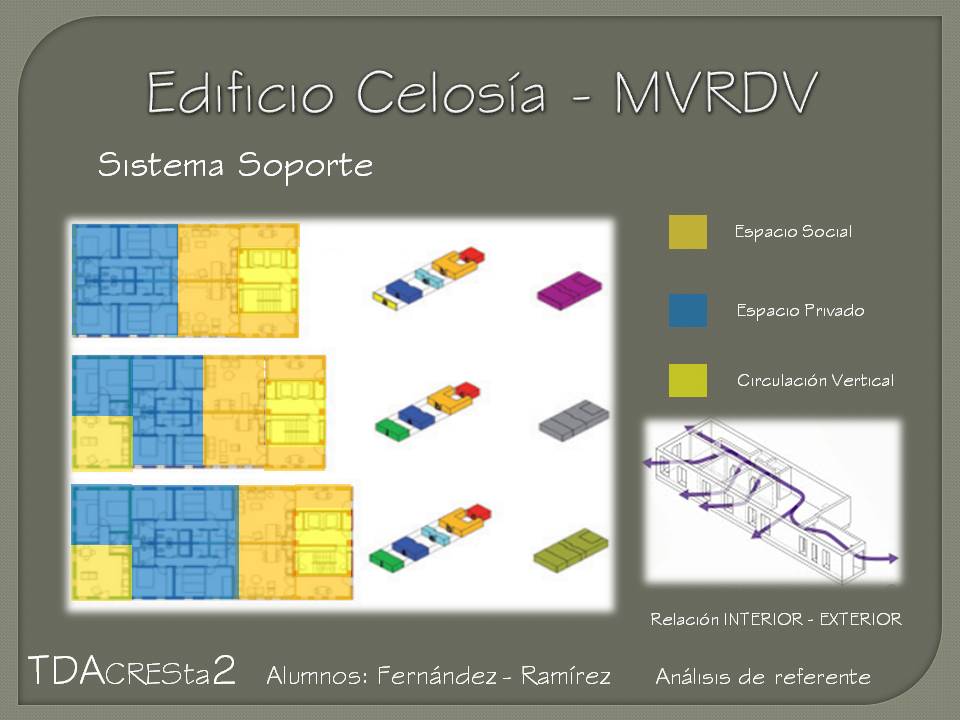 Edificio Celosía - MVRDV

Sistema Soporte

Espacio Social

Espacio Privado

Circulación Vertical

Relación INTERIOR - EXTERIOR

TDACRESta2 Alumnos: Fernández - Ramírez Análisis de referente